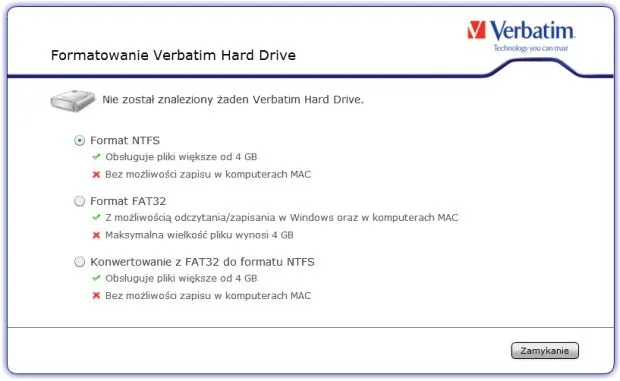 Verbatim
Technology you can trust

Formatowanie Verbatim Hard Drive

Nie został znaleziony żaden Verbatim Hard Drive.

Format NTFS
Obsługuje pliki większe od 4 GB
Bez możliwości zapisu w komputerach MAC

Format FAT32
Z możliwością odczytania/zapisania w Windows oraz w komputerach MAC
Maksymalna wielkość pliku wynosi 4 GB

Konwertowanie z FAT32 do formatu NTFS
Obsługuje pliki większe od 4 GB
Bez możliwości zapisu w komputerach MAC

Zamykanie